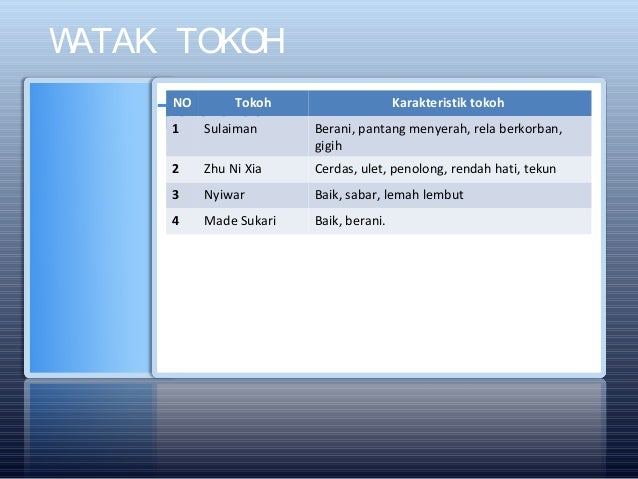 WATAK TOKOH

| NO | Tokoh | Karakteristik tokoh |
|---|---|---|
| 1 | Sulaiman | Berani, pantang menyerah, rela berkorban, gigih |
| 2 | Zhu Ni Xia | Cerdas, ulet, penolong, rendah hati, tekun |
| 3 | Nyiwar | Baik, sabar, lemah lembut |
| 4 | Made Sukari | Baik, berani. |